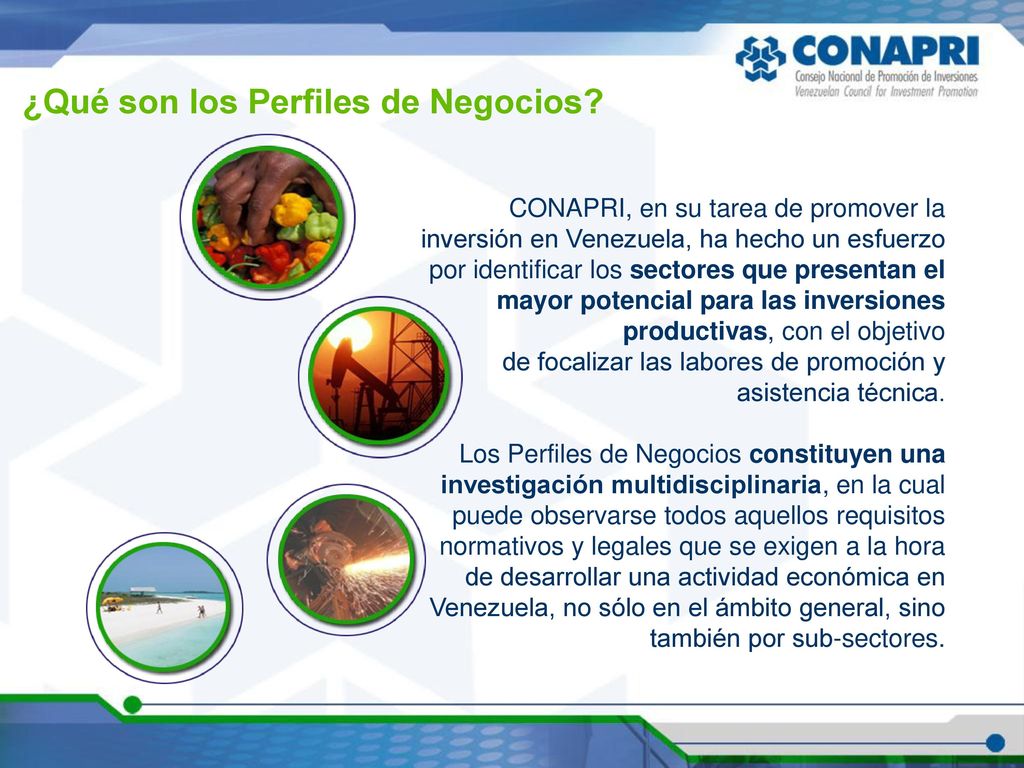 CONAPRI
Consejo Nacional de Promoción de Inversiones
Venezuelan Council for Investment Promotion

¿Qué son los Perfiles de Negocios?

CONAPRI, en su tarea de promover la inversión en Venezuela, ha hecho un esfuerzo por identificar los sectores que presentan el mayor potencial para las inversiones productivas, con el objetivo de focalizar las labores de promoción y asistencia técnica.

Los Perfiles de Negocios constituyen una investigación multidisciplinaria, en la cual puede observarse todos aquellos requisitos normativos y legales que se exigen a la hora de desarrollar una actividad económica en Venezuela, no sólo en el ámbito general, sino también por sub-sectores.